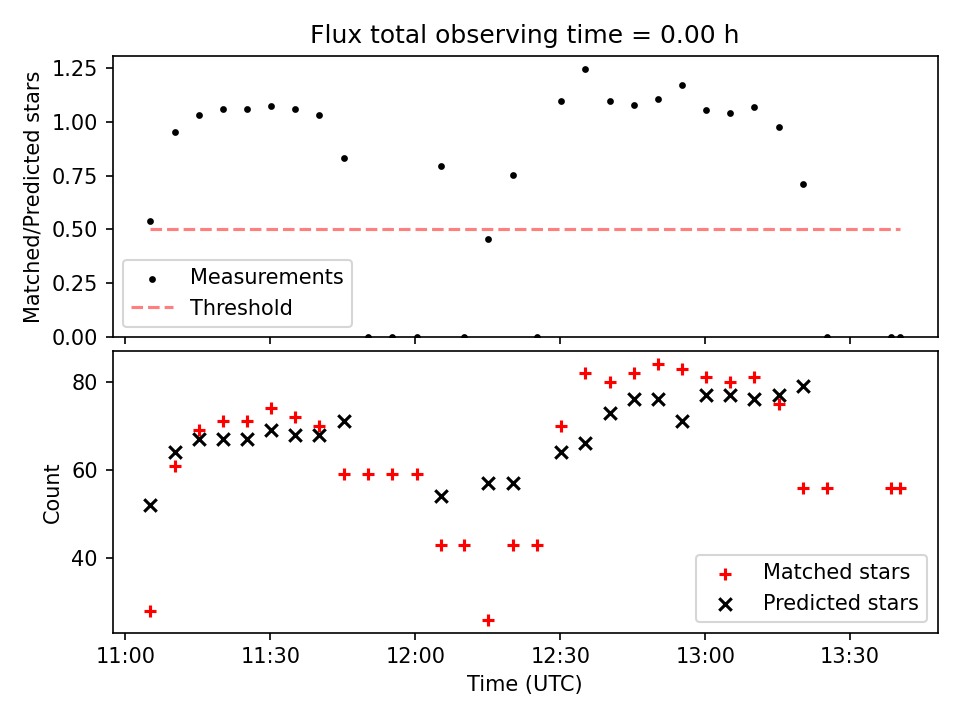 Flux total observing time = 0.00 h

Matched/Predicted stars

1.25
1.00
0.75
0.50
0.25
0.00

Measurements
Threshold

Count

80
60
40

Matched stars
Predicted stars

11:00
11:30
12:00
12:30
13:00
13:30

Time (UTC)